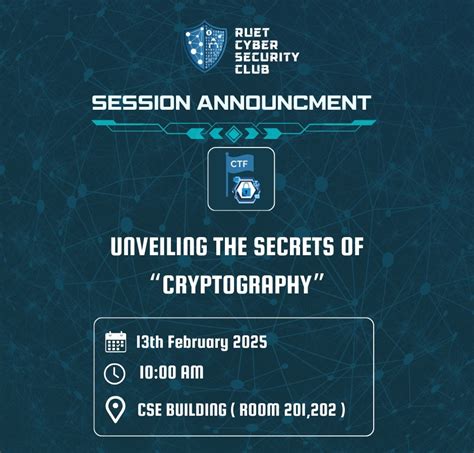 RUET CYBER SECURITY CLUB

SESSION ANNOUNCMENT

CTF

UNVEILING THE SECRETS OF "CRYPTOGRAPHY"

13th February 2025

10:00 AM

CSE BUILDING ( ROOM 201,202 )